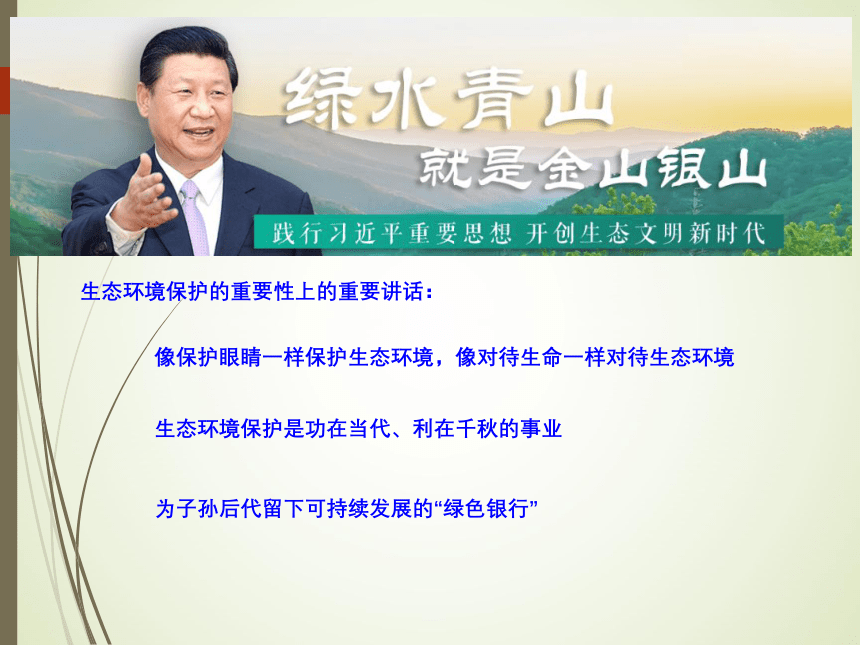 绿水青山
就是金山银山
践行习近平重要思想 开创生态文明新时代

生态环境保护的重要性上的重要讲话：

像保护眼睛一样保护生态环境，像对待生命一样对待生态环境

生态环境保护是功在当代、利在千秋的事业

为子孙后代留下可持续发展的“绿色银行”